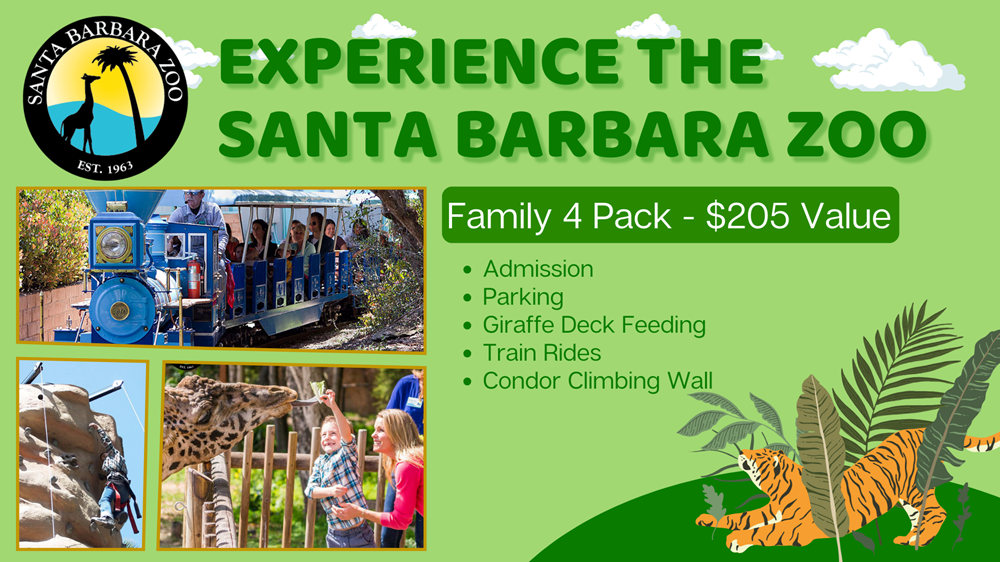 SANTA BARBARA ZOO
EST. 1963

EXPERIENCE THE SANTA BARBARA ZOO

Family 4 Pack - $205 Value

• Admission
• Parking
• Giraffe Deck Feeding
• Train Rides
• Condor Climbing Wall